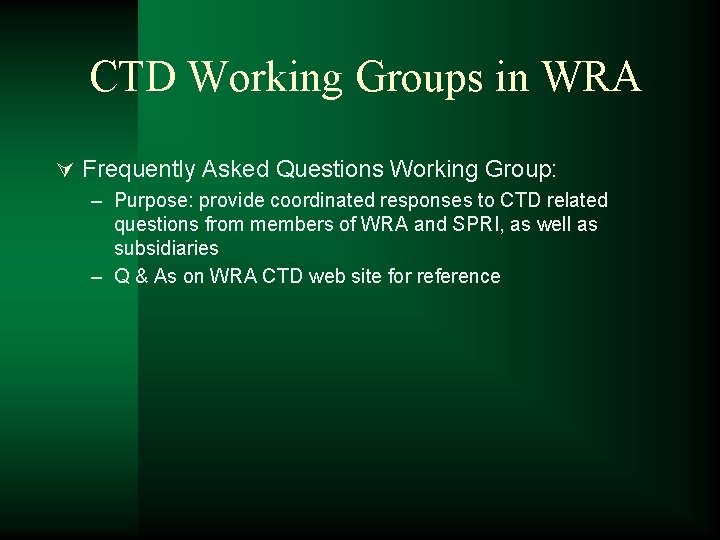 CTD Working Groups in WRA

Frequently Asked Questions Working Group:

– Purpose: provide coordinated responses to CTD related questions from members of WRA and SPRI, as well as subsidiaries

– Q & As on WRA CTD web site for reference